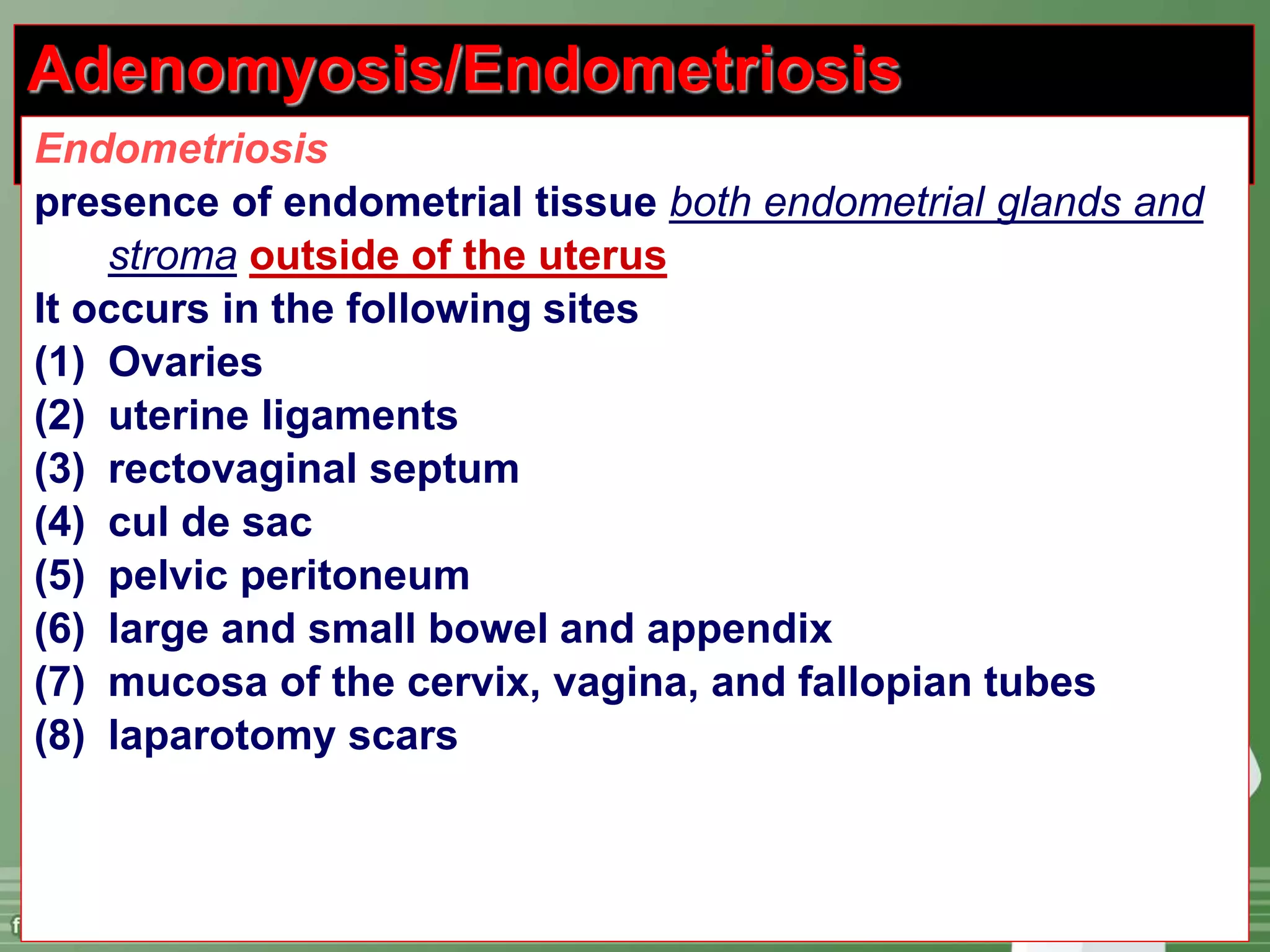 Adenomyosis/Endometriosis

Endometriosis

presence of endometrial tissue both endometrial glands and stroma outside of the uterus

It occurs in the following sites

(1) Ovaries
(2) uterine ligaments
(3) rectovaginal septum
(4) cul de sac
(5) pelvic peritoneum
(6) large and small bowel and appendix
(7) mucosa of the cervix, vagina, and fallopian tubes
(8) laparotomy scars